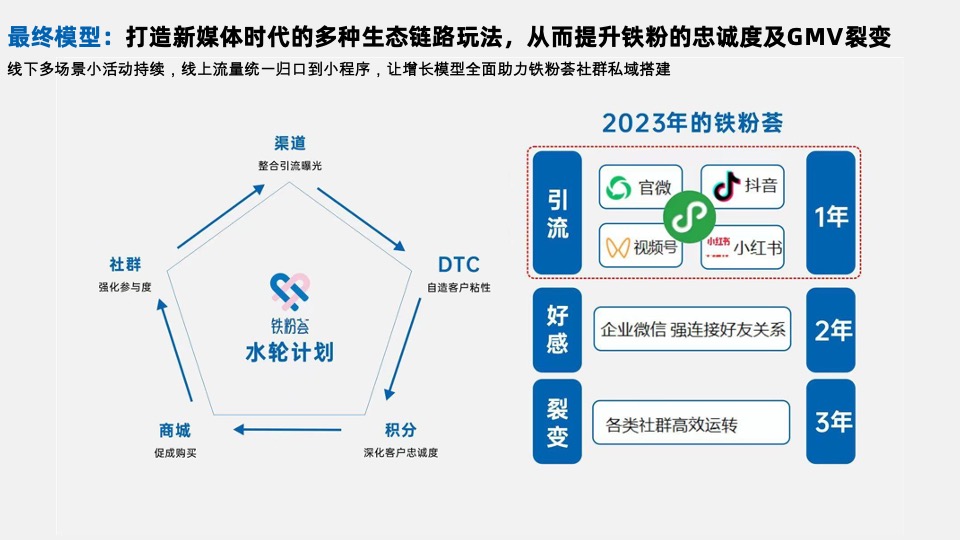 最终模型：打造新媒体时代的多种生态链路玩法，从而提升铁粉的忠诚度及GMV裂变

线下多场景小活动持续，线上流量统一归口到小程序，让增长模型全面助力铁粉荟社群私域搭建

渠道
整合引流曝光

DTC
自造客户粘性

积分
深化客户忠诚度

商城
促成购买

社群
强化参与度

铁粉荟
水轮计划

2023年的铁粉荟

引流

官微

抖音

视频号

小红书

小红书

1年

好感

企业微信 强连接好友关系

2年

裂变

各类社群高效运转

3年